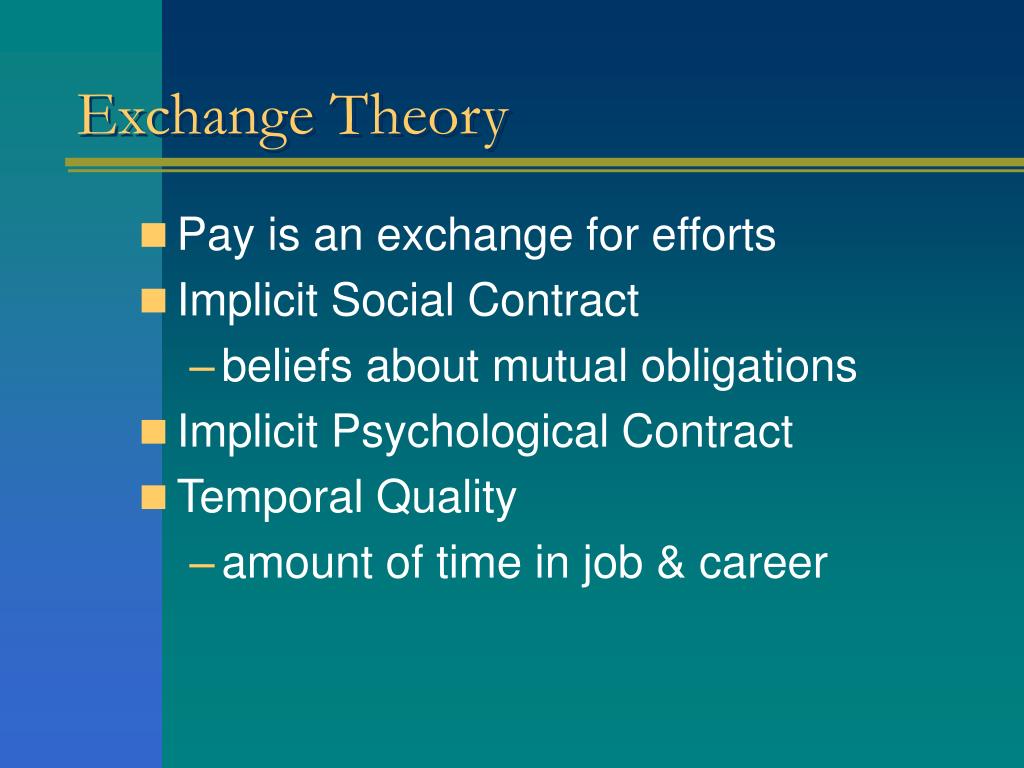 Exchange Theory

- Pay is an exchange for efforts
- Implicit Social Contract
  – beliefs about mutual obligations
- Implicit Psychological Contract
- Temporal Quality
  – amount of time in job & career